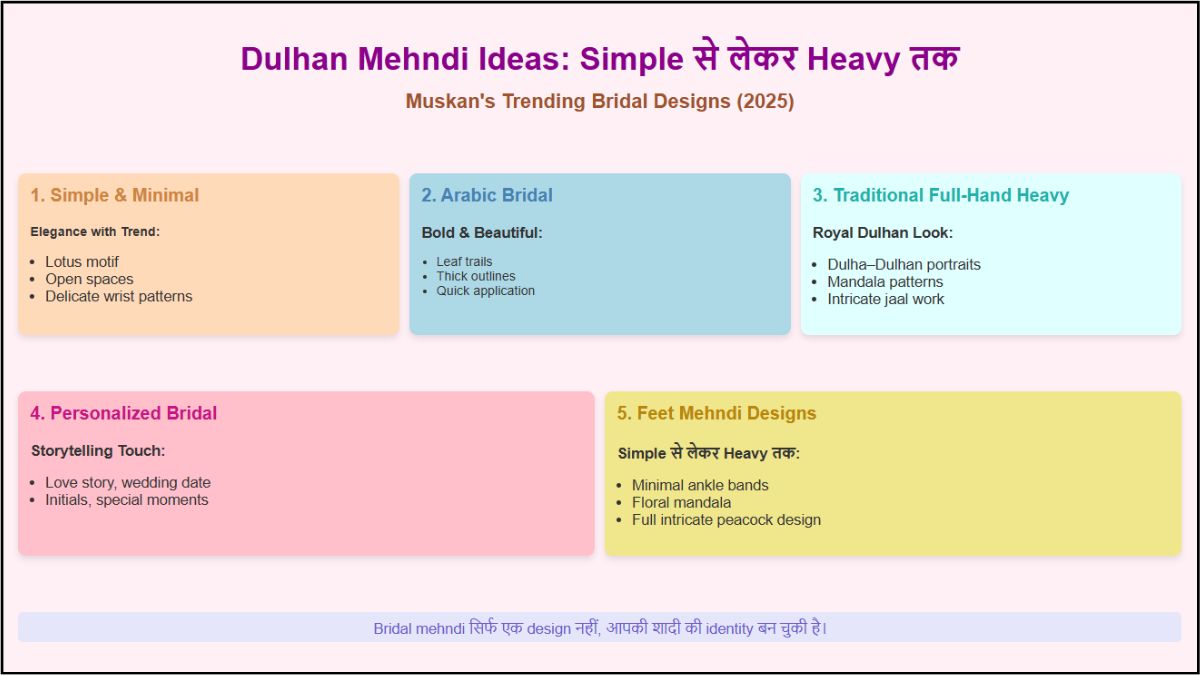 Dulhan Mehndi Ideas: Simple से लेकर Heavy तक

Muskan's Trending Bridal Designs (2025)

1. Simple & Minimal

Elegance with Trend:

- Lotus motif
- Open spaces
- Delicate wrist patterns

2. Arabic Bridal

Bold & Beautiful:

- Leaf trails
- Thick outlines
- Quick application

3. Traditional Full-Hand Heavy

Royal Dulhan Look:

- Dulha–Dulhan portraits
- Mandala patterns
- Intricate jaal work

4. Personalized Bridal

Storytelling Touch:

- Love story, wedding date
- Initials, special moments

5. Feet Mehndi Designs

Simple से लेकर Heavy तक:

- Minimal ankle bands
- Floral mandala
- Full intricate peacock design

Bridal mehndi सिर्फ एक design नहीं, आपकी शादी की identity बन चुकी है।